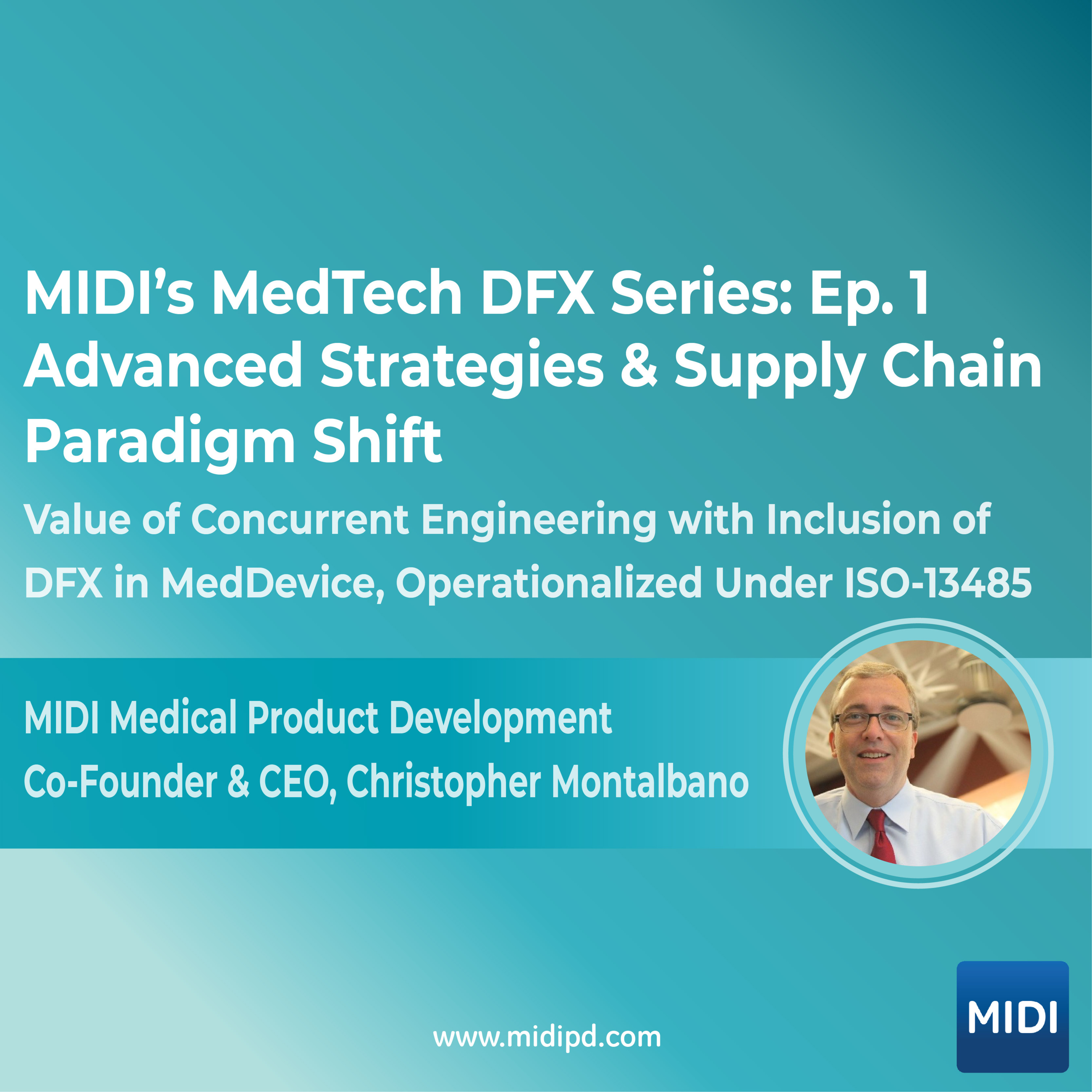 MIDI's MedTech DFX Series: Ep. 1
Advanced Strategies & Supply Chain Paradigm Shift

Value of Concurrent Engineering with Inclusion of DFX in MedDevice, Operationalized Under ISO-13485

MIDI Medical Product Development
Co-Founder & CEO, Christopher Montalbano

www.midipd.com

MIDI